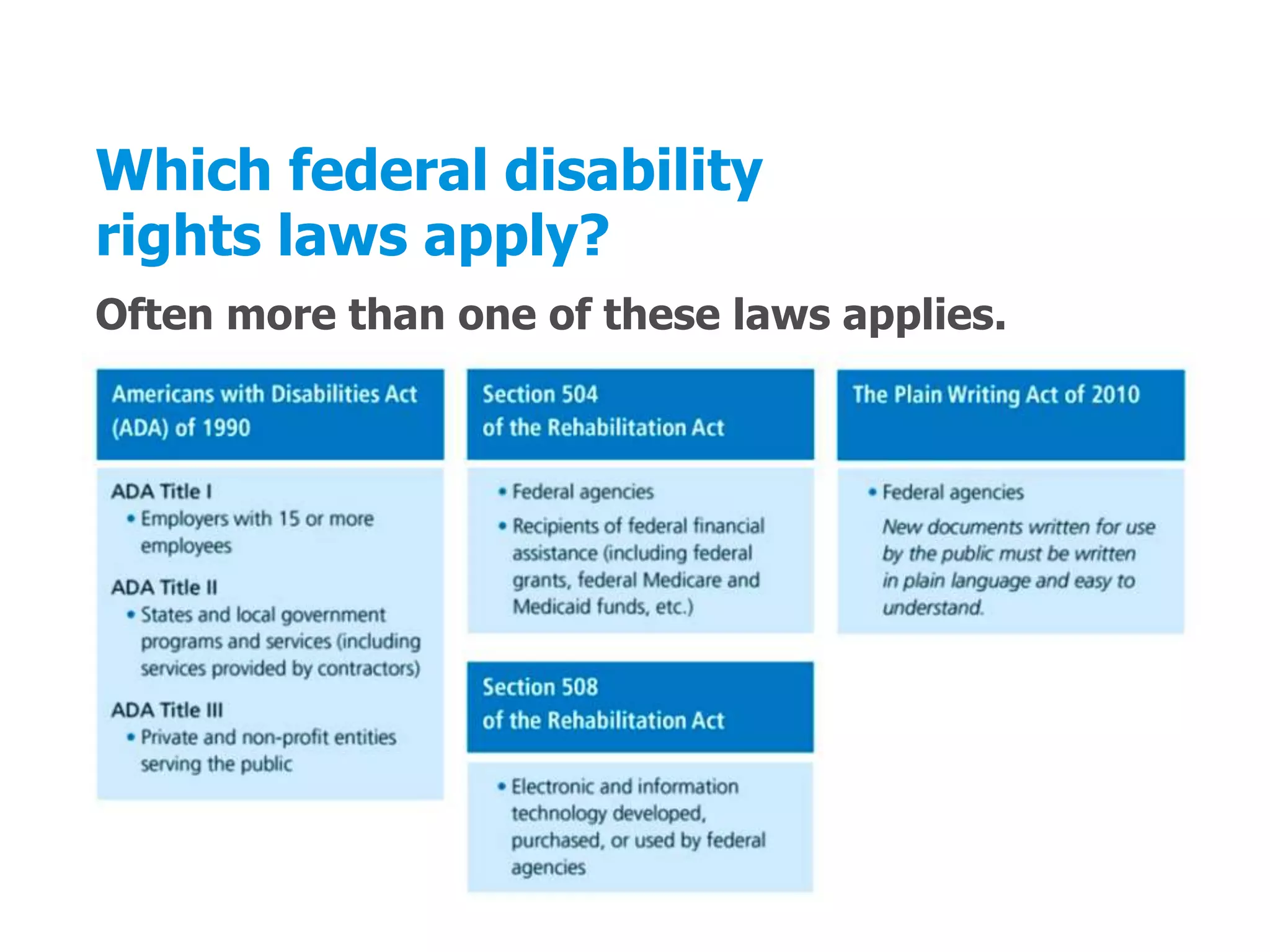 Which federal disability rights laws apply?

Often more than one of these laws applies.

Americans with Disabilities Act (ADA) of 1990

ADA Title I
• Employers with 15 or more employees

ADA Title II
• States and local government programs and services (including services provided by contractors)

ADA Title III
• Private and non-profit entities serving the public

Section 504 of the Rehabilitation Act

• Federal agencies
• Recipients of federal financial assistance (including federal grants, federal Medicare and Medicaid funds, etc.)

Section 508 of the Rehabilitation Act

• Electronic and information technology developed, purchased, or used by federal agencies

The Plain Writing Act of 2010

• Federal agencies

New documents written for use by the public must be written in plain language and easy to understand.